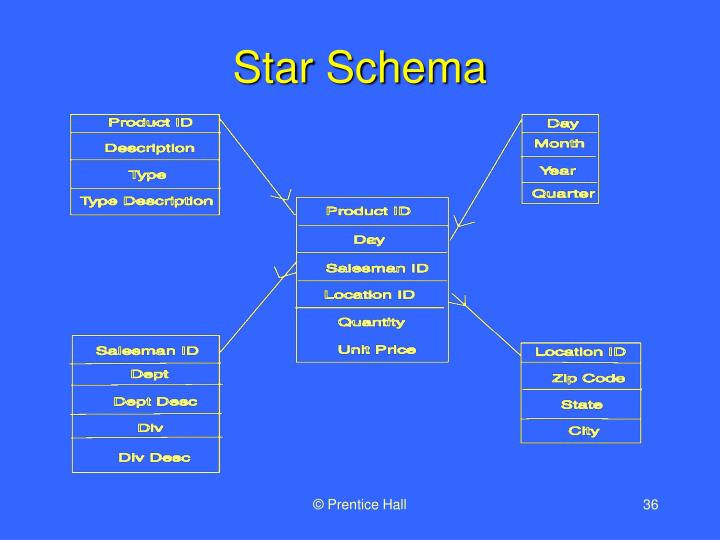 Star Schema

Product ID
Description
Type
Type Description

Day
Month
Year
Quarter

Product ID
Day
Salesman ID
Location ID
Quantity
Unit Price

Salesman ID
Dept
Dept Desc
Div
Div Desc

Location ID
Zip Code
State
City

© Prentice Hall

36